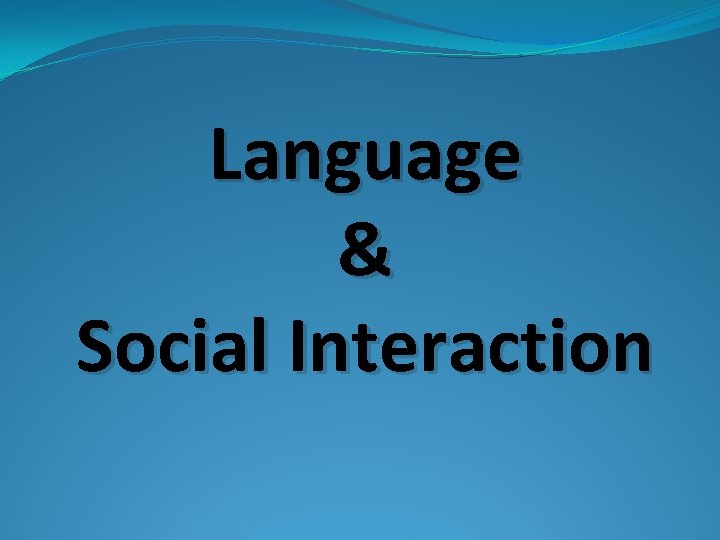 Language
&
Social Interaction